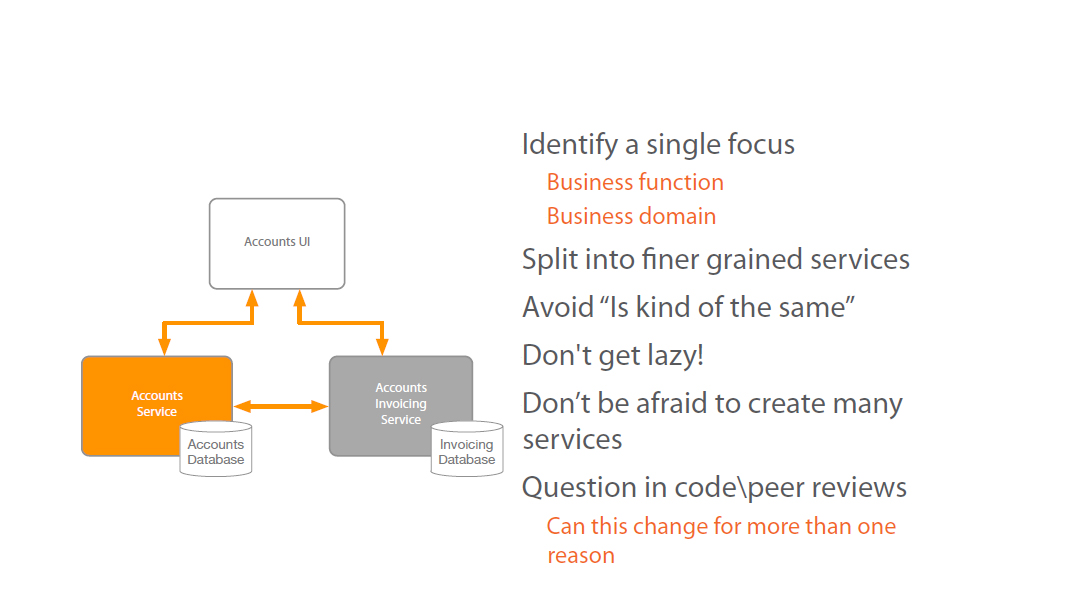 Accounts UI

Accounts Service

Accounts Database

Accounts Invoicing Service

Invoicing Database

Identify a single focus

Business function

Business domain

Split into finer grained services

Avoid “Is kind of the same”

Don't get lazy!

Don’t be afraid to create many services

Question in code\peer reviews

Can this change for more than one reason